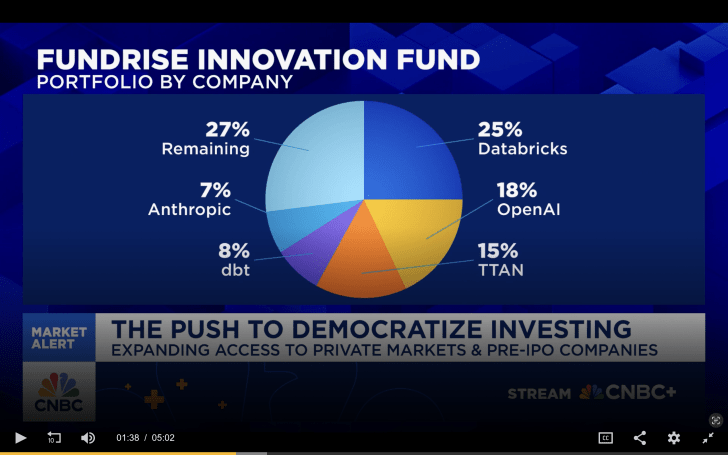 FUNDRISE INNOVATION FUND
PORTFOLIO BY COMPANY

27%
Remaining

7%
Anthropic

8%
dbt

25%
Databricks

18%
OpenAI

15%
TTAN

MARKET ALERT

THE PUSH TO DEMOCRATIZE INVESTING
EXPANDING ACCESS TO PRIVATE MARKETS & PRE-IPO COMPANIES

CNBC

STREAM CNBC+

10

01:38 / 05:02

CC